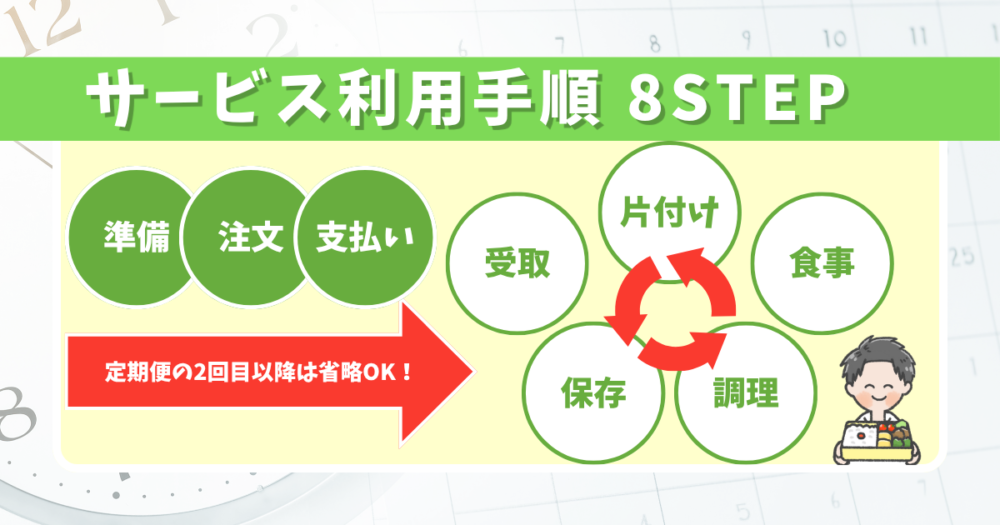 サービス利用手順 8STEP

準備

注文

支払い

定期便の2回目以降は省略OK！

受取

片付け

食事

保存

調理